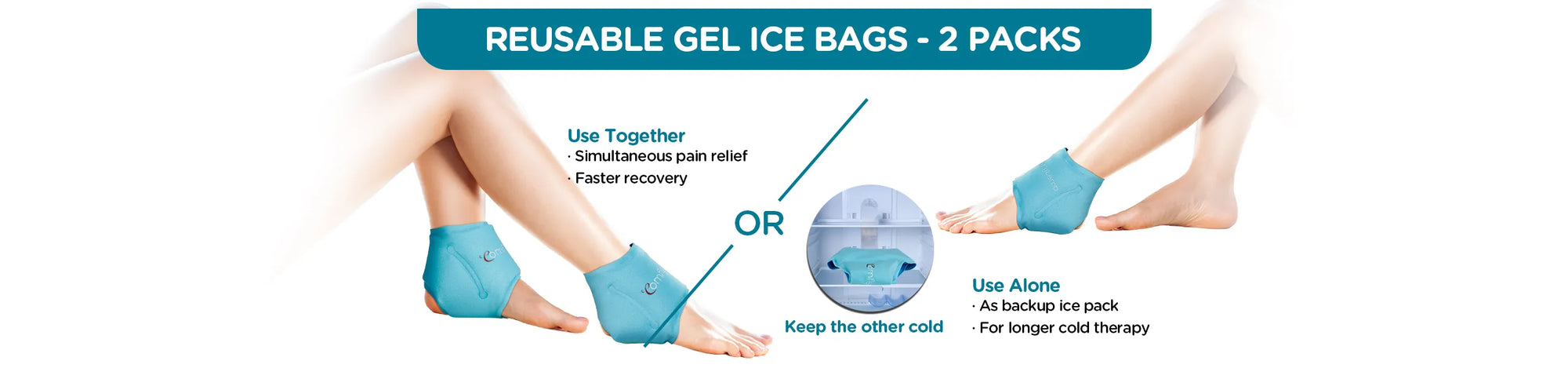 REUSABLE GEL ICE BAGS - 2 PACKS

Use Together
· Simultaneous pain relief
· Faster recovery

OR

Keep the other cold

Use Alone
· As backup ice pack
· For longer cold therapy